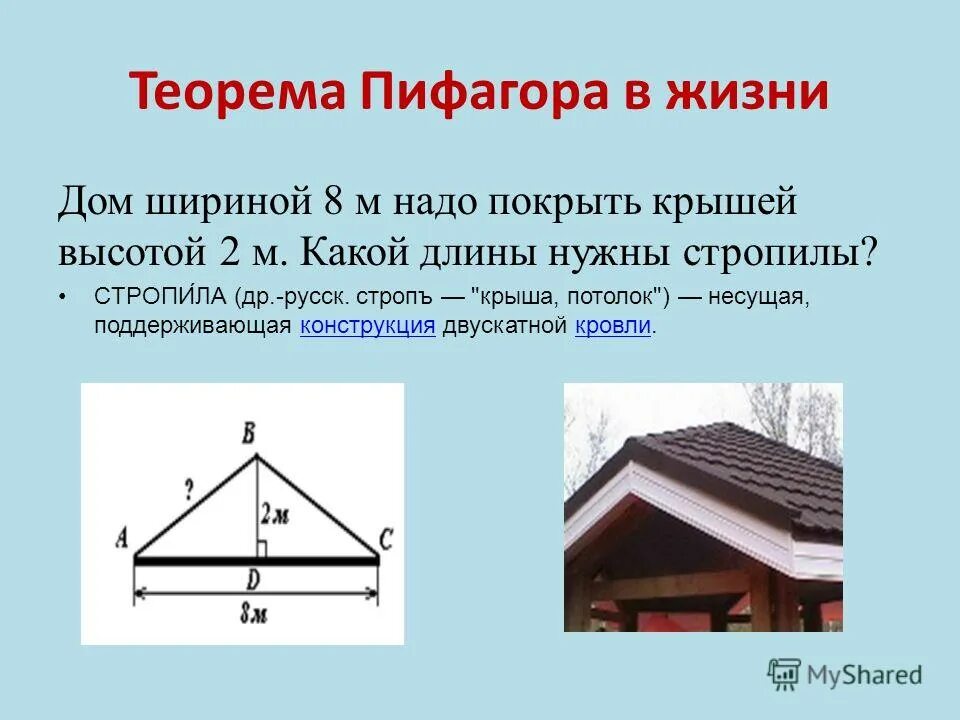 Теорема Пифагора в жизни

Дом шириной 8 м надо покрыть крышей высотой 2 м. Какой длины нужны стропилы?

• СТРОПИ́ЛА (др.-русск. стропъ — "крыша, потолок") — несущая, поддерживающая конструкция двускатной кровли.

B
?
2м
A
C
D
8м

MyShared